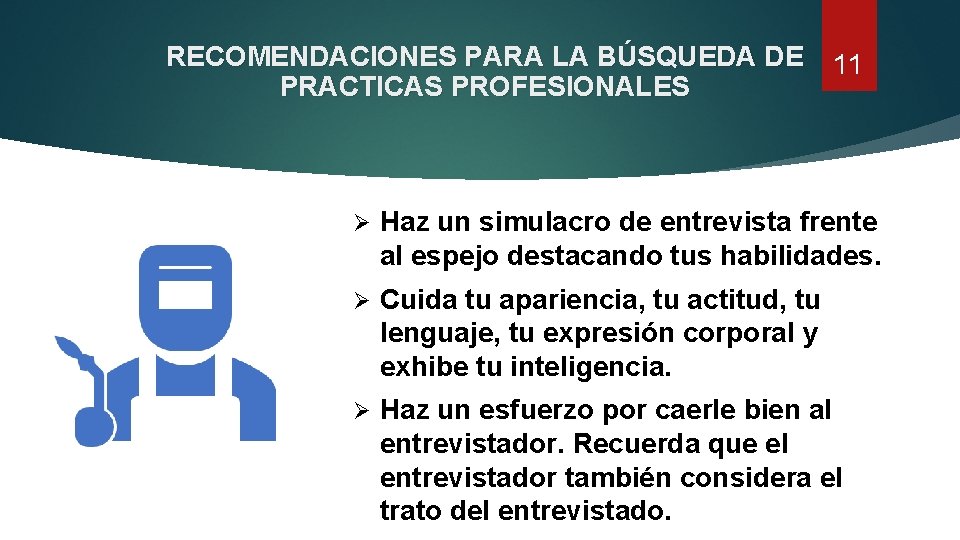 RECOMENDACIONES PARA LA BÚSQUEDA DE PRACTICAS PROFESIONALES

11

➢ Haz un simulacro de entrevista frente al espejo destacando tus habilidades.

➢ Cuida tu apariencia, tu actitud, tu lenguaje, tu expresión corporal y exhibe tu inteligencia.

➢ Haz un esfuerzo por caerle bien al entrevistador. Recuerda que el entrevistador también considera el trato del entrevistado.